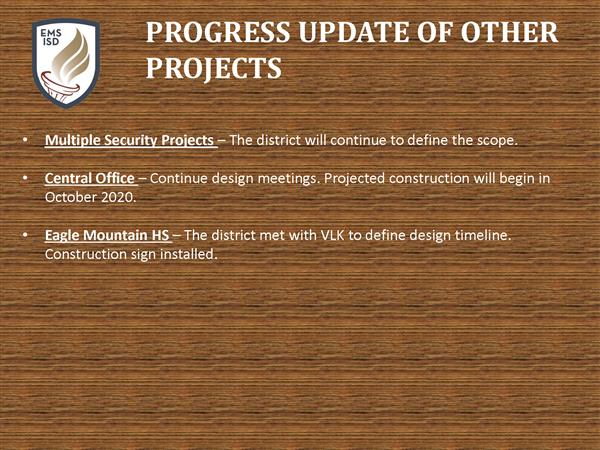 EMS ISD

PROGRESS UPDATE OF OTHER PROJECTS

• Multiple Security Projects – The district will continue to define the scope.

• Central Office – Continue design meetings. Projected construction will begin in October 2020.

• Eagle Mountain HS – The district met with VLK to define design timeline. Construction sign installed.